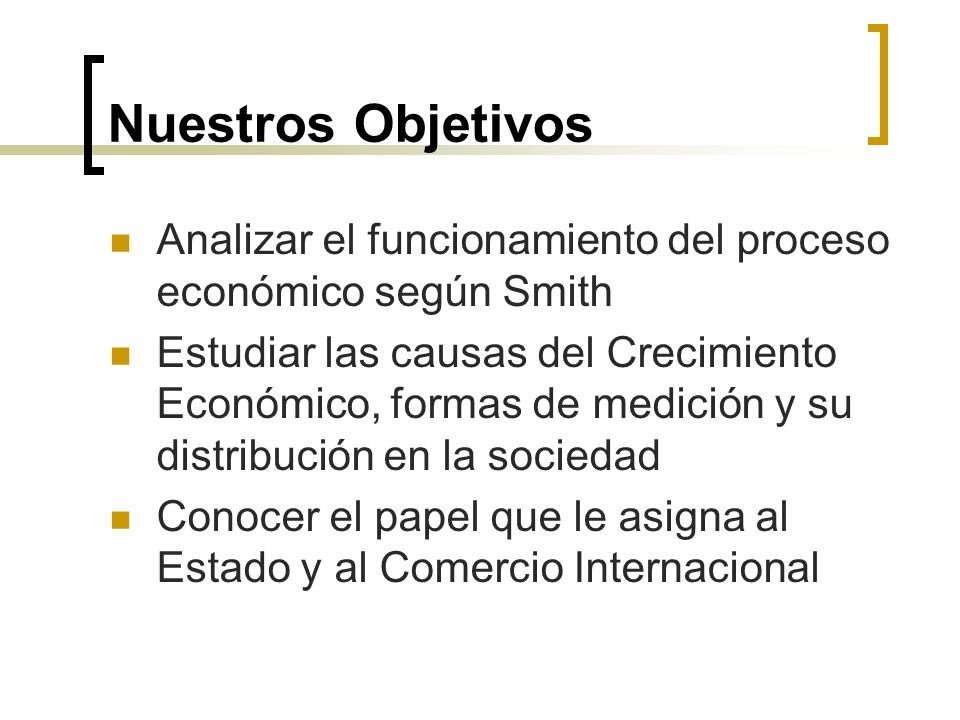 Nuestros Objetivos

- Analizar el funcionamiento del proceso económico según Smith
- Estudiar las causas del Crecimiento Económico, formas de medición y su distribución en la sociedad
- Conocer el papel que le asigna al Estado y al Comercio Internacional